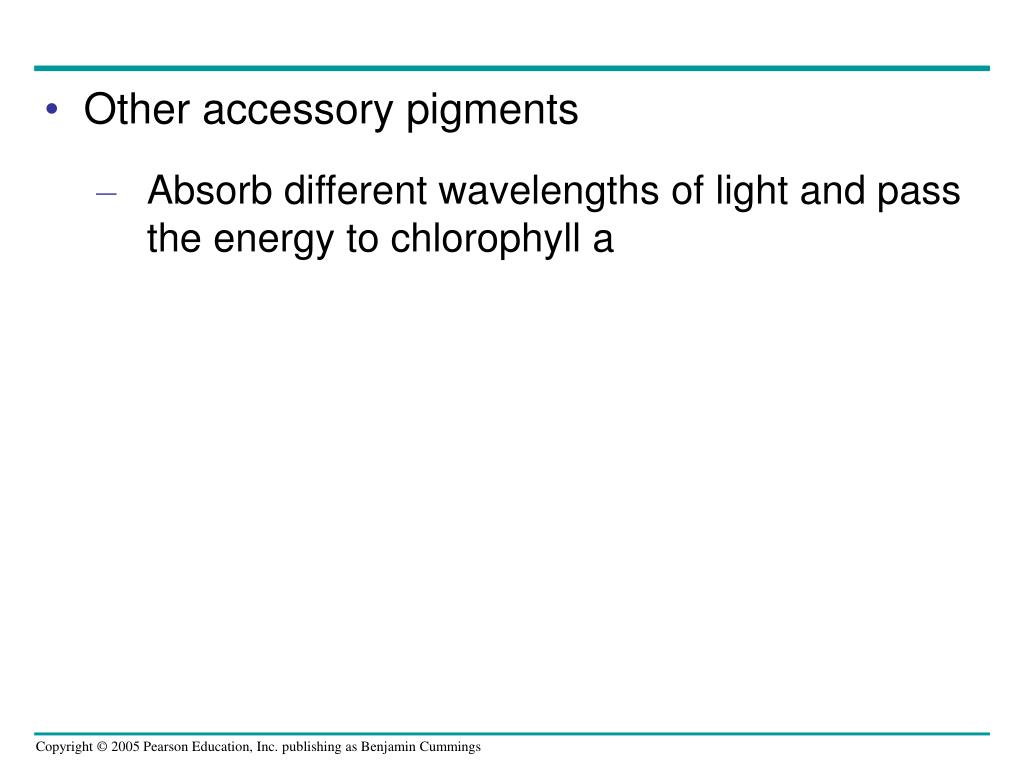 • Other accessory pigments

– Absorb different wavelengths of light and pass the energy to chlorophyll a

Copyright © 2005 Pearson Education, Inc. publishing as Benjamin Cummings